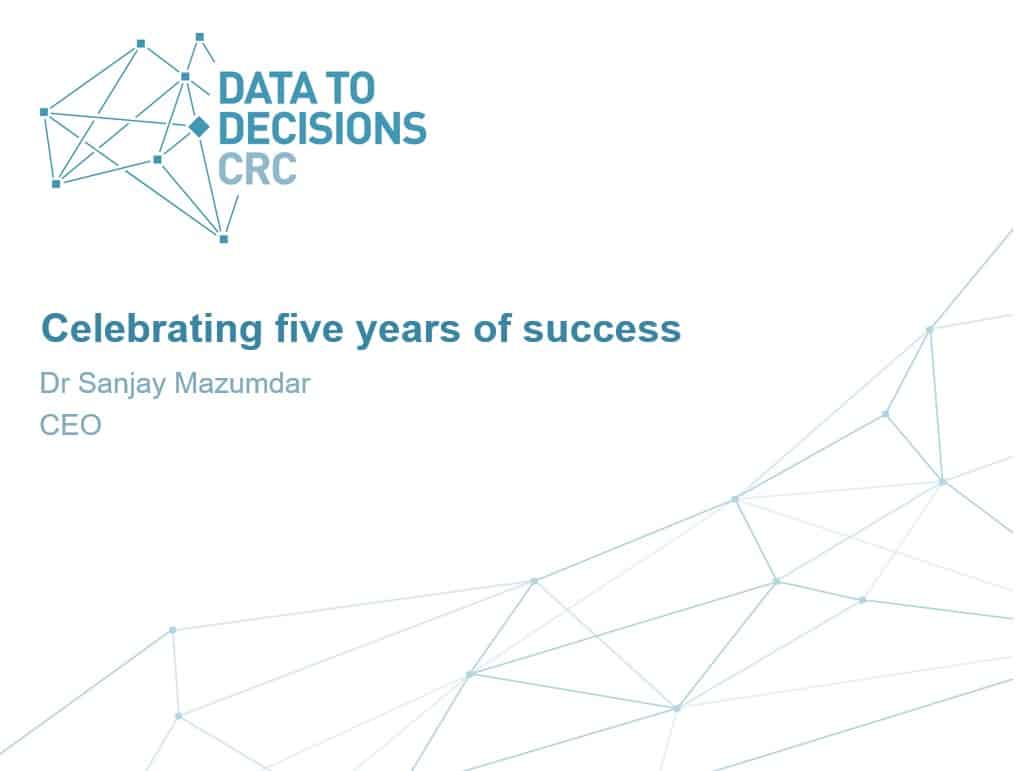 DATA TO DECISIONS CRC

Celebrating five years of success

Dr Sanjay Mazumdar

CEO